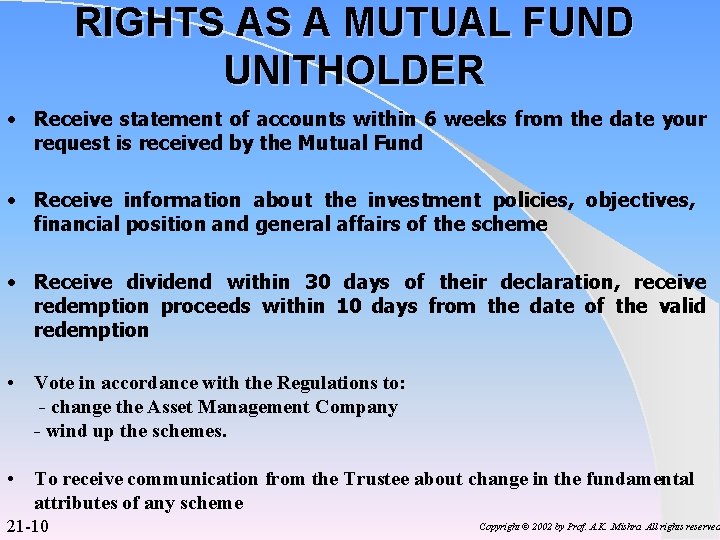 RIGHTS AS A MUTUAL FUND UNITHOLDER

• Receive statement of accounts within 6 weeks from the date your request is received by the Mutual Fund

• Receive information about the investment policies, objectives, financial position and general affairs of the scheme

• Receive dividend within 30 days of their declaration, receive redemption proceeds within 10 days from the date of the valid redemption

• Vote in accordance with the Regulations to:
- change the Asset Management Company
- wind up the schemes.

• To receive communication from the Trustee about change in the fundamental attributes of any scheme

21-10

Copyright © 2002 by Prof. A.K. Mishra. All rights reserved